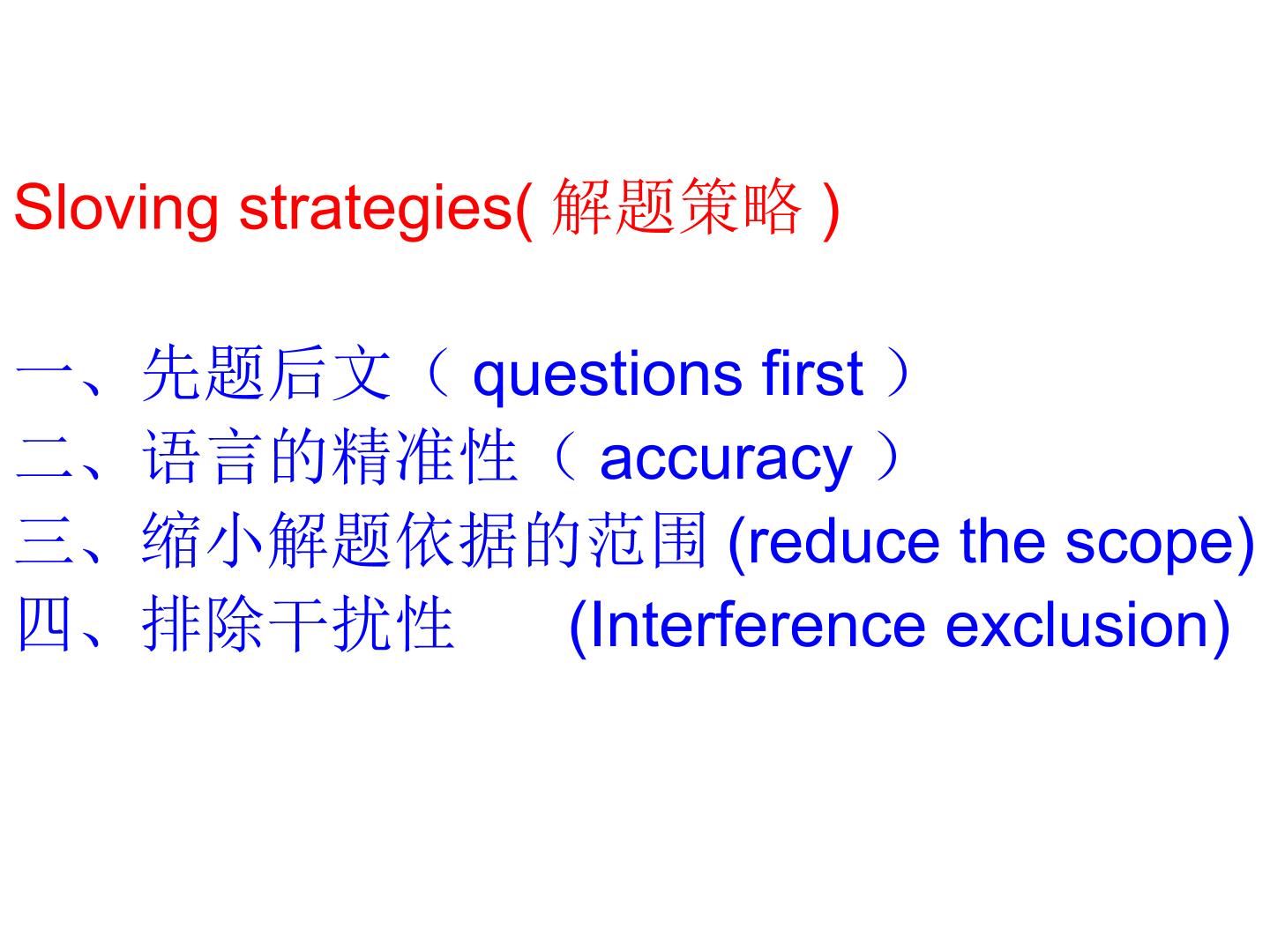 Sloving strategies( 解题策略 )

一、先题后文（ questions first ）
二、语言的精准性（ accuracy ）
三、缩小解题依据的范围 (reduce the scope)
四、排除干扰性 (Interference exclusion)